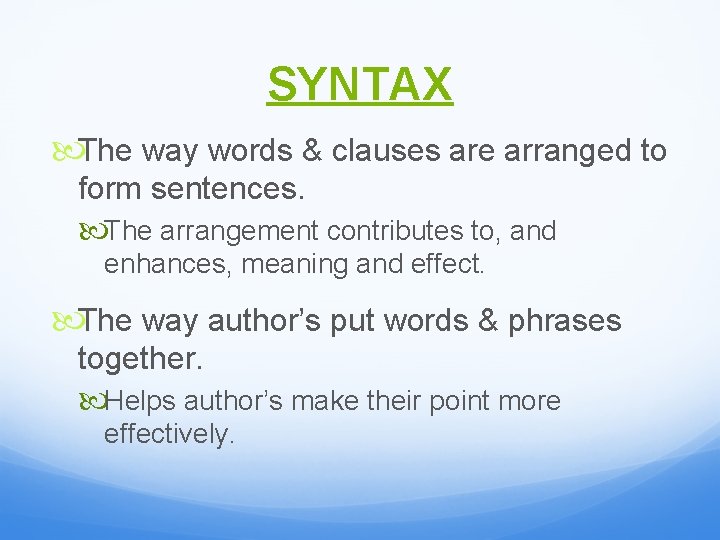 SYNTAX

The way words & clauses are arranged to form sentences.

The arrangement contributes to, and enhances, meaning and effect.

The way author’s put words & phrases together.

Helps author’s make their point more effectively.